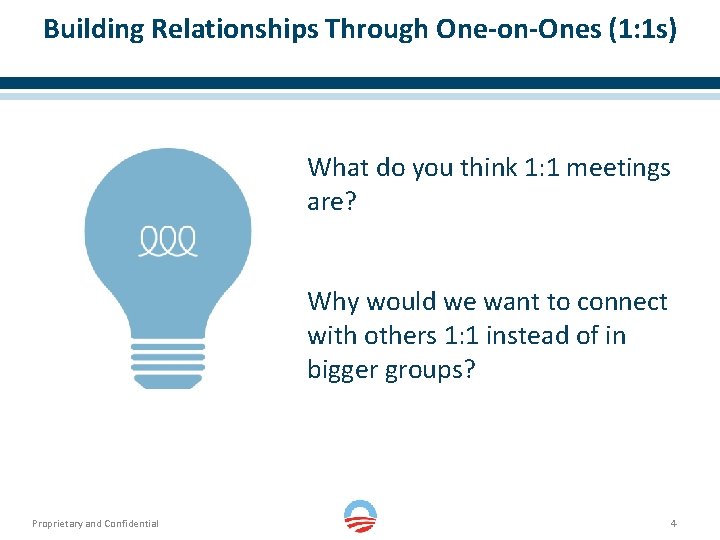 Building Relationships Through One-on-Ones (1:1s)

What do you think 1:1 meetings are?

Why would we want to connect with others 1:1 instead of in bigger groups?

Proprietary and Confidential

4